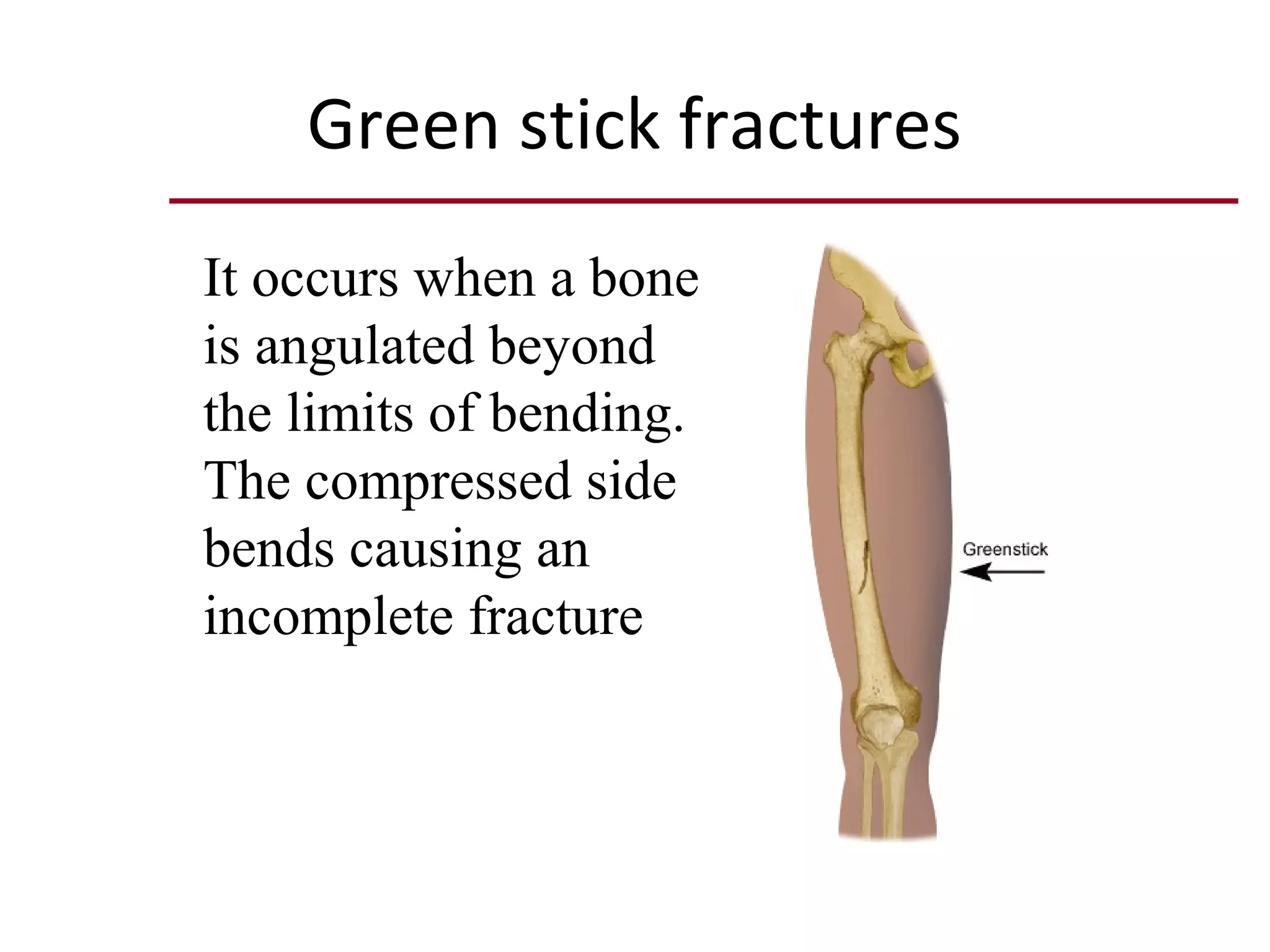 Green stick fractures

It occurs when a bone is angulated beyond the limits of bending. The compressed side bends causing an incomplete fracture

Greenstick